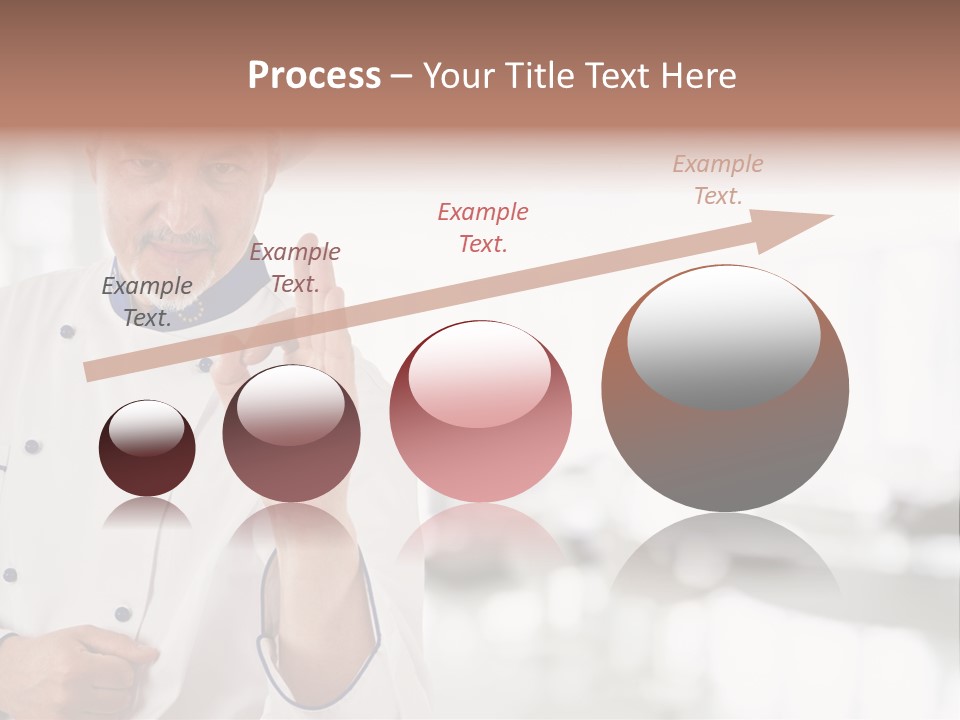 Process – Your Title Text Here

Example Text.

Example Text.

Example Text.

Example Text.